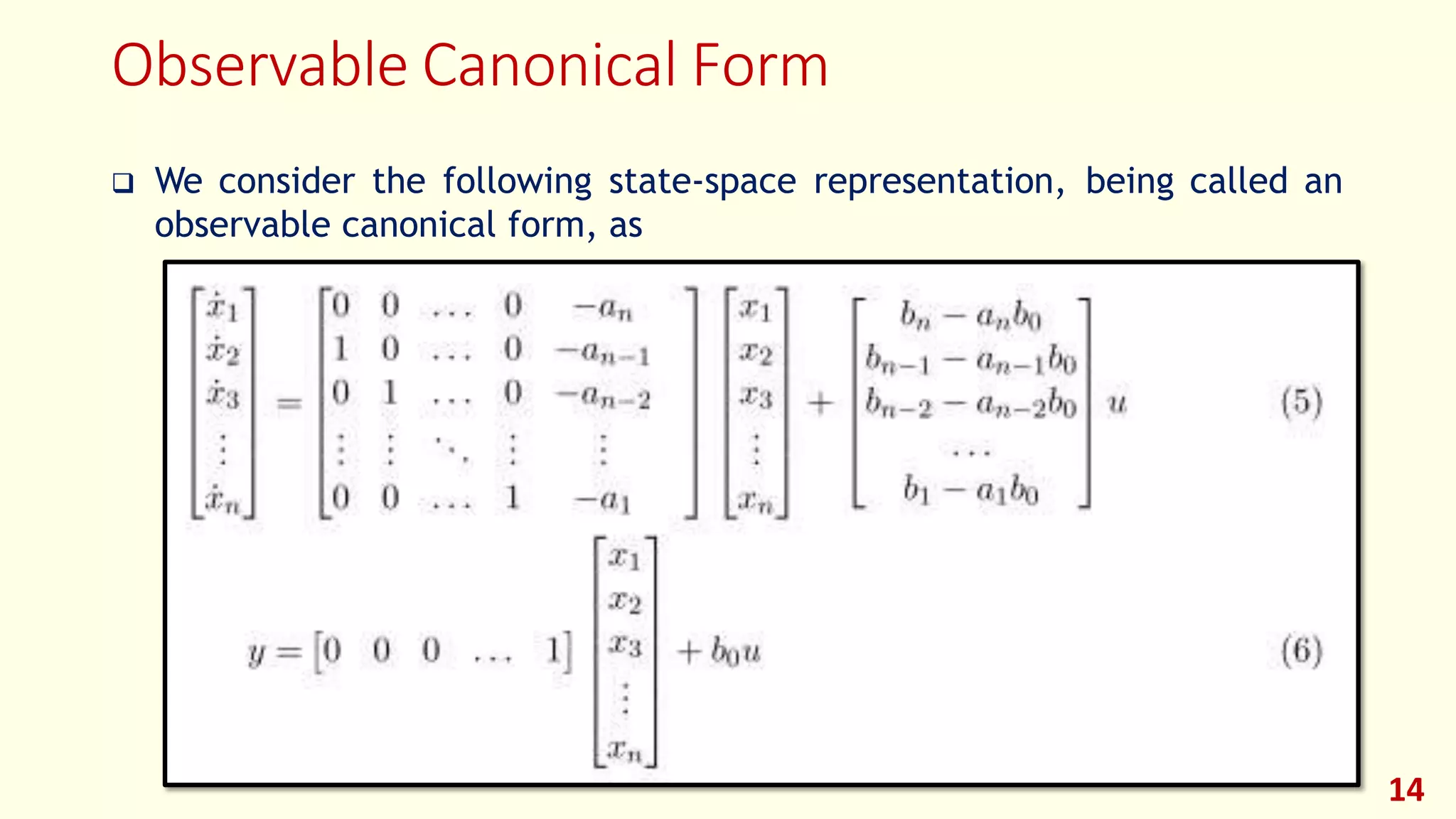 Observable Canonical Form

❑ We consider the following state-space representation, being called an observable canonical form, as

$$\begin{bmatrix} \dot{x}_1 \\ \dot{x}_2 \\ \dot{x}_3 \\ \vdots \\ \dot{x}_n \end{bmatrix} = \begin{bmatrix} 0 & 0 & \dots & 0 & -a_n \\ 1 & 0 & \dots & 0 & -a_{n-1} \\ 0 & 1 & \dots & 0 & -a_{n-2} \\ \vdots & \vdots & \ddots & \vdots & \vdots \\ 0 & 0 & \dots & 1 & -a_1 \end{bmatrix} \begin{bmatrix} x_1 \\ x_2 \\ x_3 \\ \vdots \\ x_n \end{bmatrix} + \begin{bmatrix} b_n - a_n b_0 \\ b_{n-1} - a_{n-1} b_0 \\ b_{n-2} - a_{n-2} b_0 \\ \dots \\ b_1 - a_1 b_0 \end{bmatrix} u \quad (5)$$

$$y = \begin{bmatrix} 0 & 0 & 0 & \dots & 1 \end{bmatrix} \begin{bmatrix} x_1 \\ x_2 \\ x_3 \\ \vdots \\ x_n \end{bmatrix} + b_0 u \quad (6)$$

14